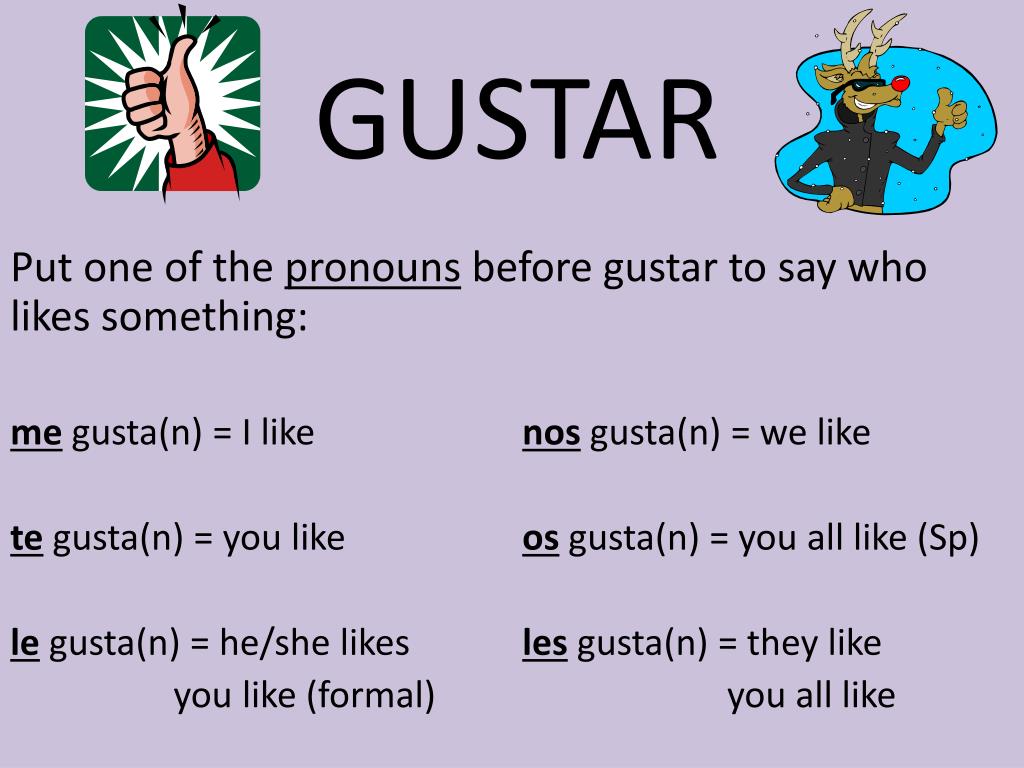 GUSTAR

Put one of the pronouns before gustar to say who likes something:

me gusta(n) = I like

te gusta(n) = you like

le gusta(n) = he/she likes
you like (formal)

nos gusta(n) = we like

os gusta(n) = you all like (Sp)

les gusta(n) = they like
you all like